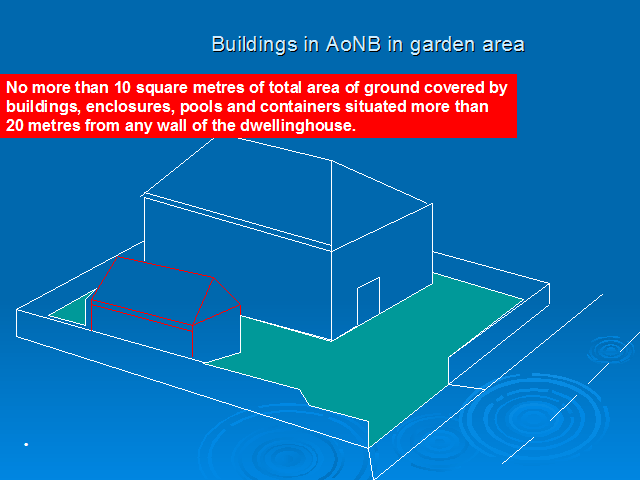 Buildings in AoNB in garden area

No more than 10 square metres of total area of ground covered by buildings, enclosures, pools and containers situated more than 20 metres from any wall of the dwellinghouse.